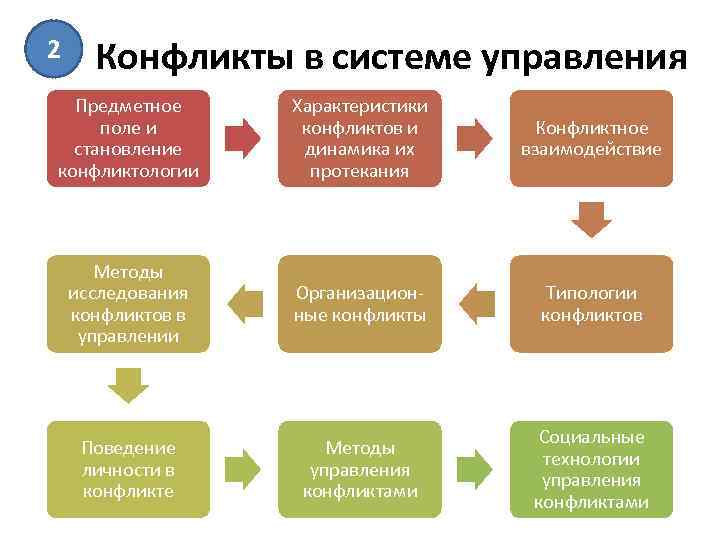 2

Конфликты в системе управления

Предметное поле и становление конфликтологии

Характеристики конфликтов и динамика их протекания

Конфликтное взаимодействие

Типологии конфликтов

Организационные конфликты

Методы исследования конфликтов в управлении

Поведение личности в конфликте

Методы управления конфликтами

Социальные технологии управления конфликтами